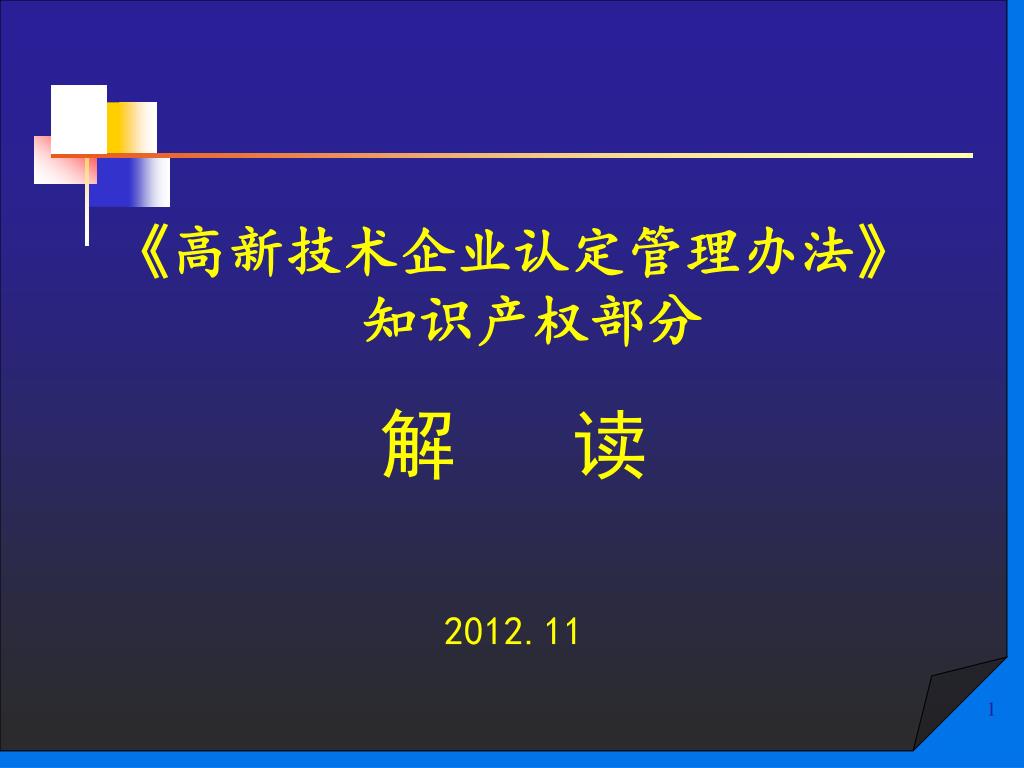 《高新技术企业认定管理办法》
知识产权部分

解 读

2012. 11

1